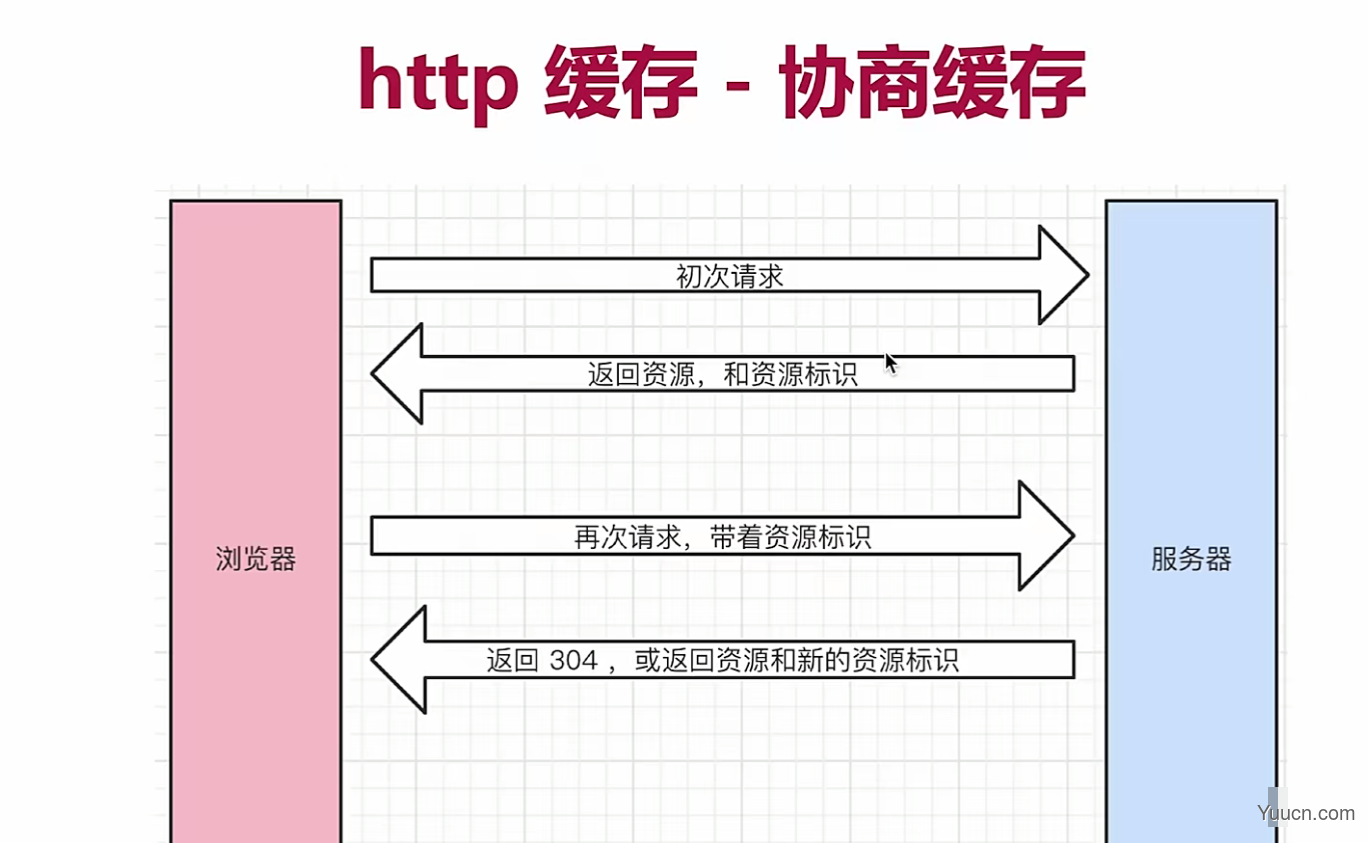 http 缓存 - 协商缓存

浏览器

初次请求

返回资源，和资源标识

再次请求，带着资源标识

返回 304 ，或返回资源和新的资源标识

服务器

Yuucn.com